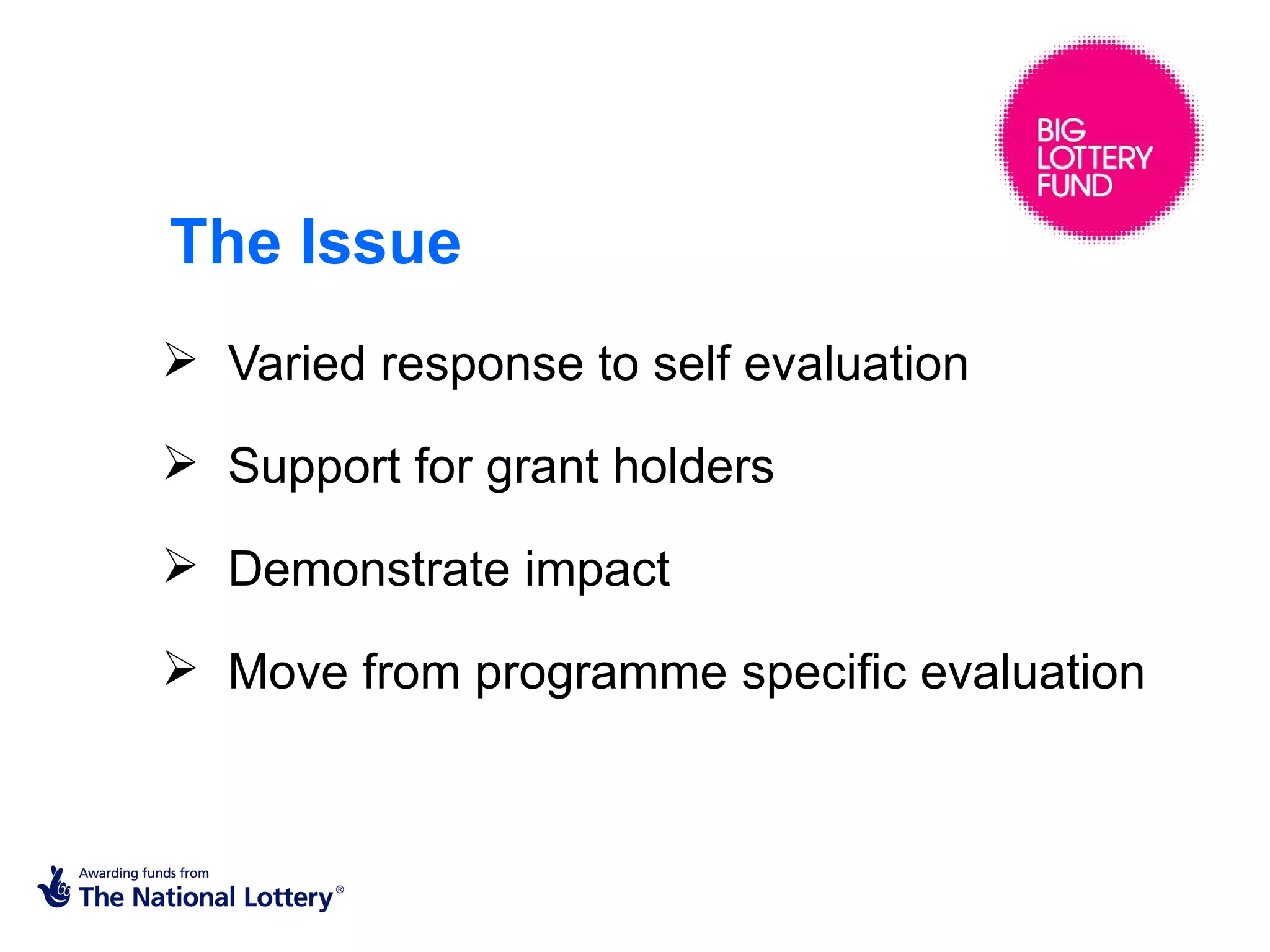 BIG LOTTERY FUND

The Issue

➢ Varied response to self evaluation

➢ Support for grant holders

➢ Demonstrate impact

➢ Move from programme specific evaluation

Awarding funds from
The National Lottery®